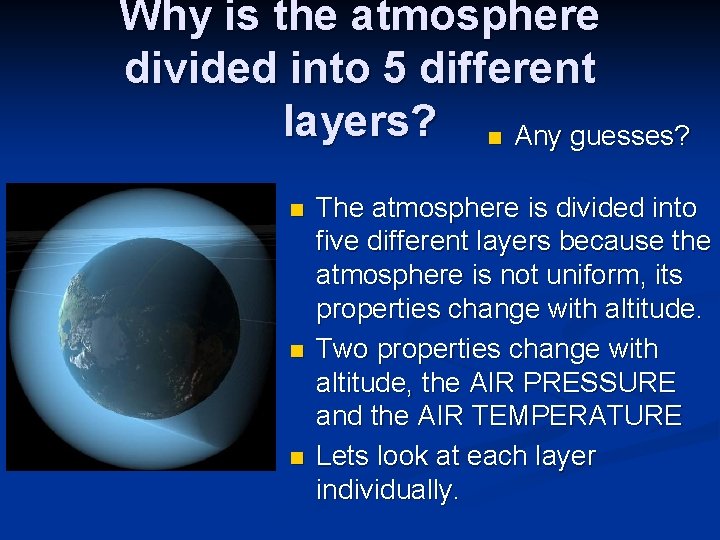 Why is the atmosphere divided into 5 different layers?

Any guesses?

The atmosphere is divided into five different layers because the atmosphere is not uniform, its properties change with altitude.

Two properties change with altitude, the AIR PRESSURE and the AIR TEMPERATURE

Lets look at each layer individually.